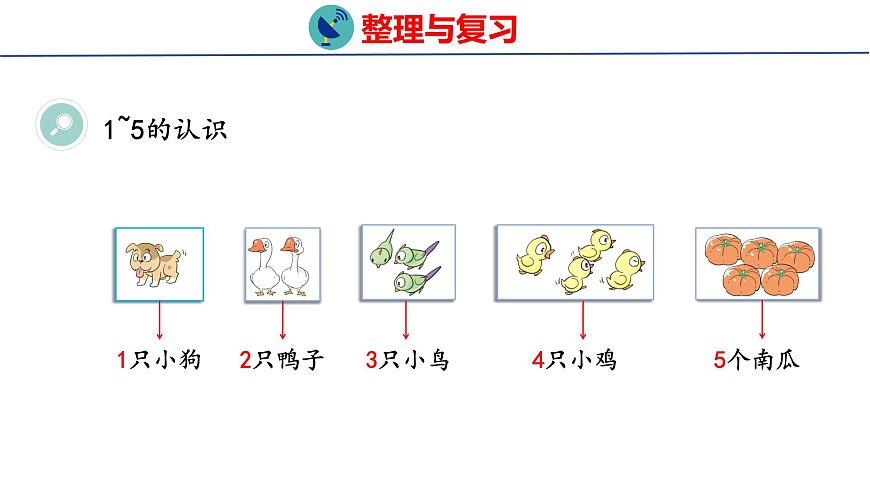 整理与复习

1~5的认识

1只小狗

2只鸭子

3只小鸟

4只小鸡

5个南瓜